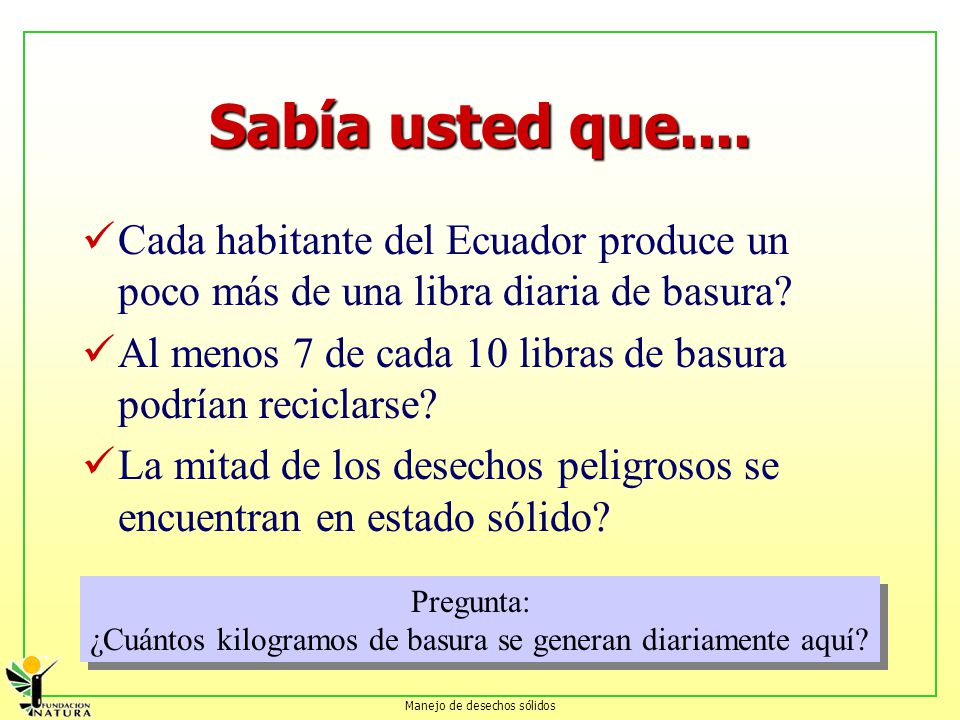 Sabía usted que....

✓ Cada habitante del Ecuador produce un poco más de una libra diaria de basura?

✓ Al menos 7 de cada 10 libras de basura podrían reciclarse?

✓ La mitad de los desechos peligrosos se encuentran en estado sólido?

Pregunta:
¿Cuántos kilogramos de basura se generan diariamente aquí?

FUNDACION NATURA

Manejo de desechos sólidos